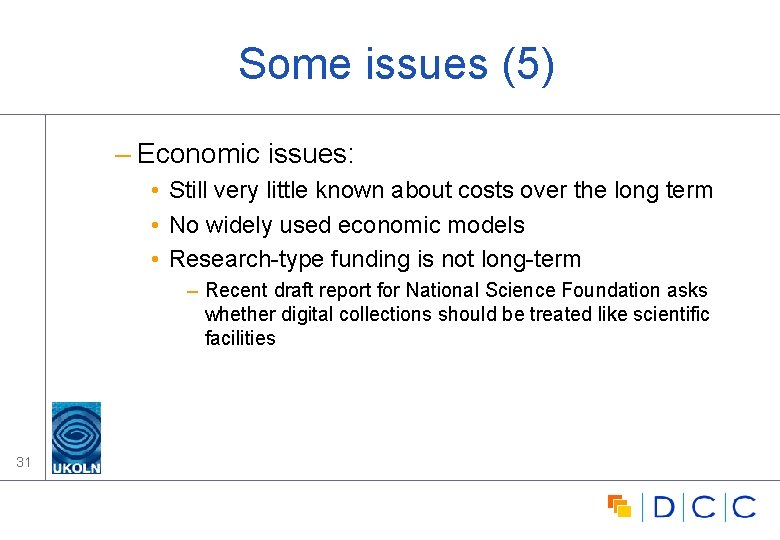 Some issues (5)

– Economic issues:

• Still very little known about costs over the long term

• No widely used economic models

• Research-type funding is not long-term

– Recent draft report for National Science Foundation asks whether digital collections should be treated like scientific facilities

31

UKOLN

DCC